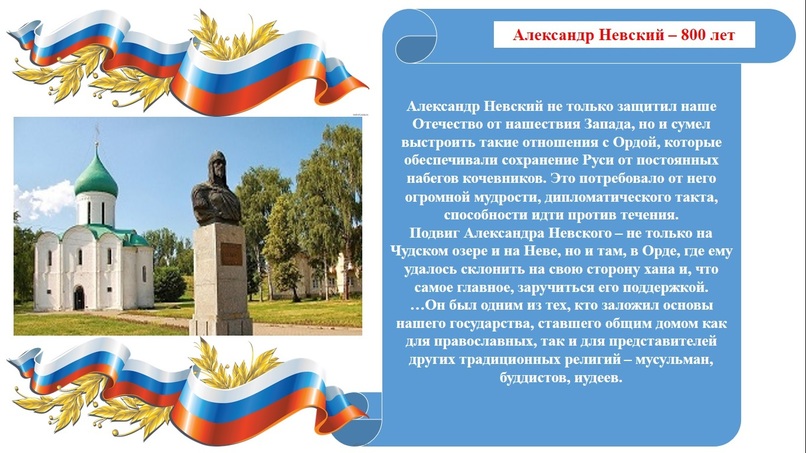 Александр Невский – 800 лет

Александр Невский не только защитил наше Отечество от нашествия Запада, но и сумел выстроить такие отношения с Ордой, которые обеспечивали сохранение Руси от постоянных набегов кочевников. Это потребовало от него огромной мудрости, дипломатического такта, способности идти против течения.
Подвиг Александра Невского – не только на Чудском озере и на Неве, но и там, в Орде, где ему удалось склонить на свою сторону хана и, что самое главное, заручиться его поддержкой.
…Он был одним из тех, кто заложил основы нашего государства, ставшего общим домом как для православных, так и для представителей других традиционных религий – мусульман, буддистов, иудеев.